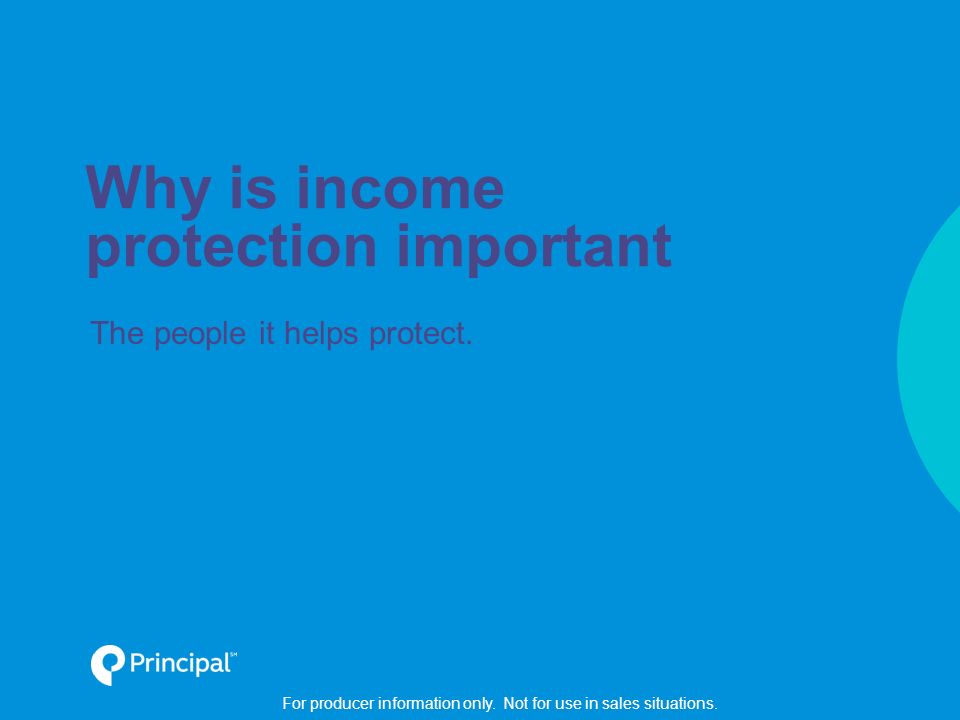 Why is income protection important

The people it helps protect.

Principal℠

For producer information only. Not for use in sales situations.